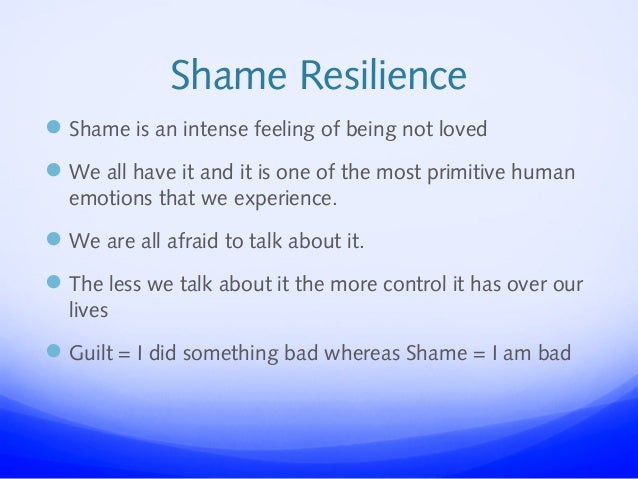 Shame Resilience

- Shame is an intense feeling of being not loved
- We all have it and it is one of the most primitive human emotions that we experience.
- We are all afraid to talk about it.
- The less we talk about it the more control it has over our lives
- Guilt = I did something bad whereas Shame = I am bad